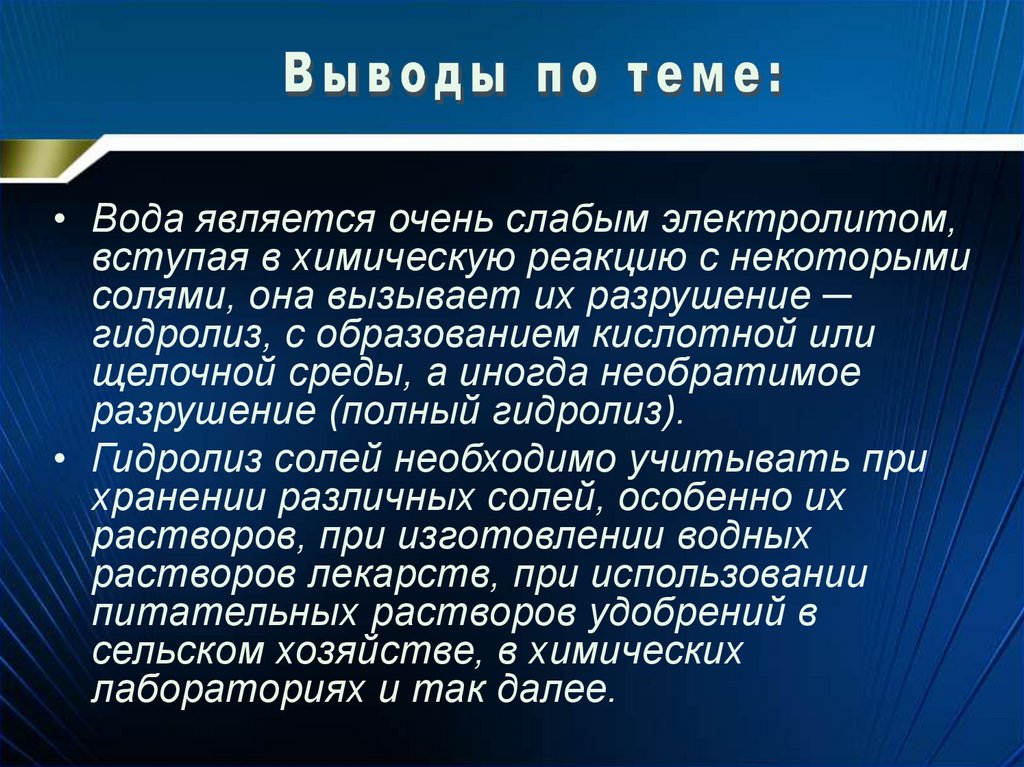 Выводы по теме:

• Вода является очень слабым электролитом, вступая в химическую реакцию с некоторыми солями, она вызывает их разрушение — гидролиз, с образованием кислотной или щелочной среды, а иногда необратимое разрушение (полный гидролиз).

• Гидролиз солей необходимо учитывать при хранении различных солей, особенно их растворов, при изготовлении водных растворов лекарств, при использовании питательных растворов удобрений в сельском хозяйстве, в химических лабораториях и так далее.